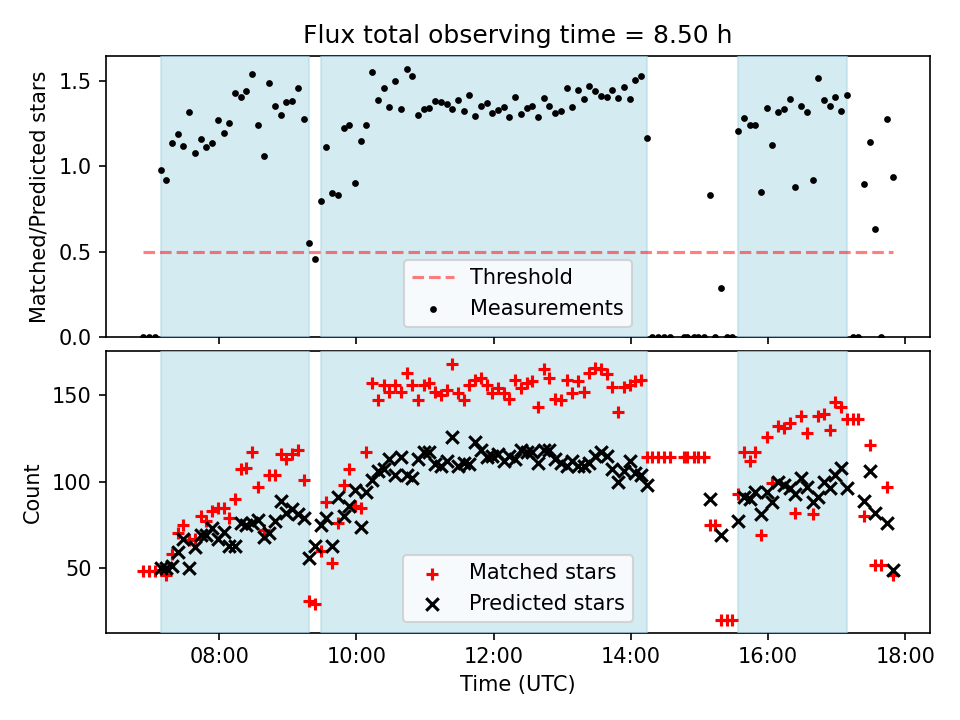 Flux total observing time = 8.50 h

Matched/Predicted stars

1.5
1.0
0.5
0.0

Threshold
Measurements

Count

150
100
50

Matched stars
Predicted stars

08:00
10:00
12:00
14:00
16:00
18:00

Time (UTC)